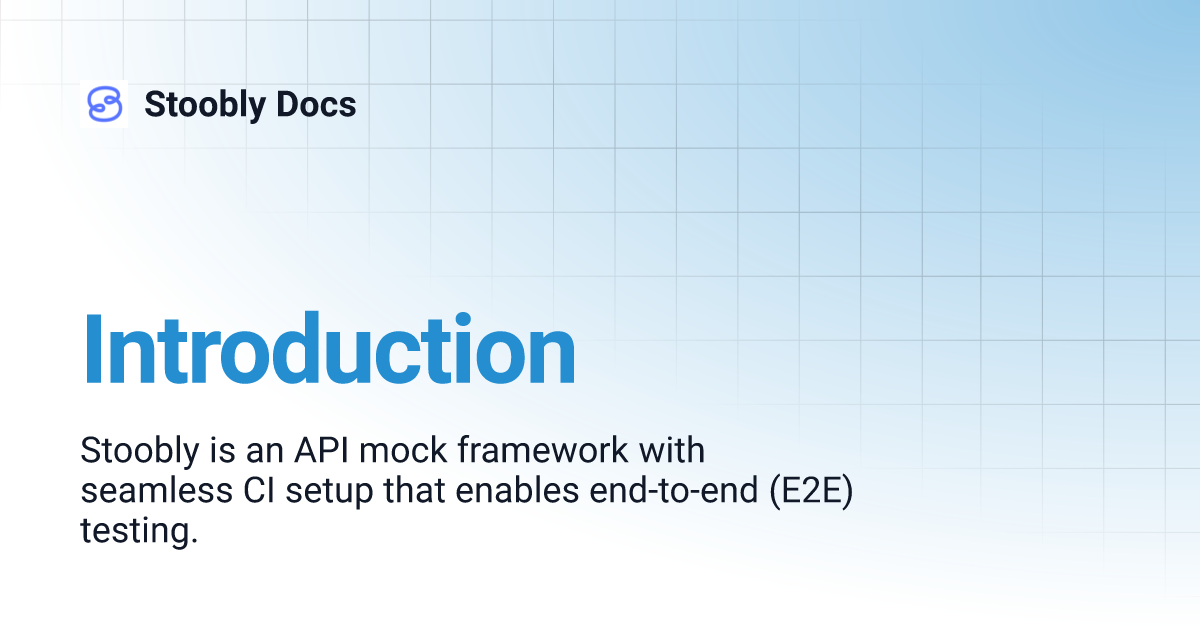 Stoobly Docs

Introduction

Stoobly is an API mock framework with seamless CI setup that enables end-to-end (E2E) testing.